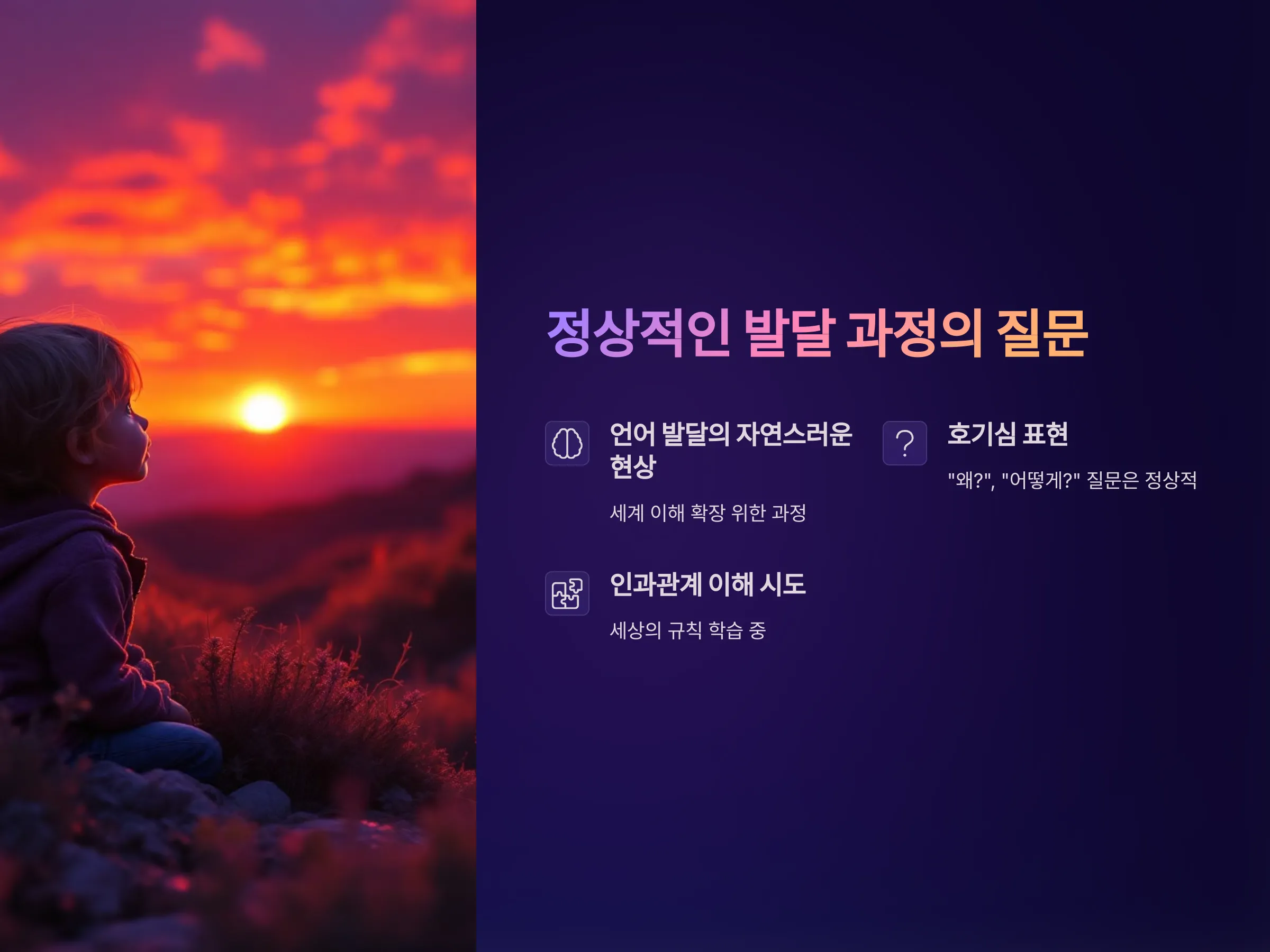 정상적인 발달 과정의 질문

언어 발달의 자연스러운 현상

세계 이해 확장 위한 과정

호기심 표현

"왜?", "어떻게?" 질문은 정상적

인과관계 이해 시도

세상의 규칙 학습 중